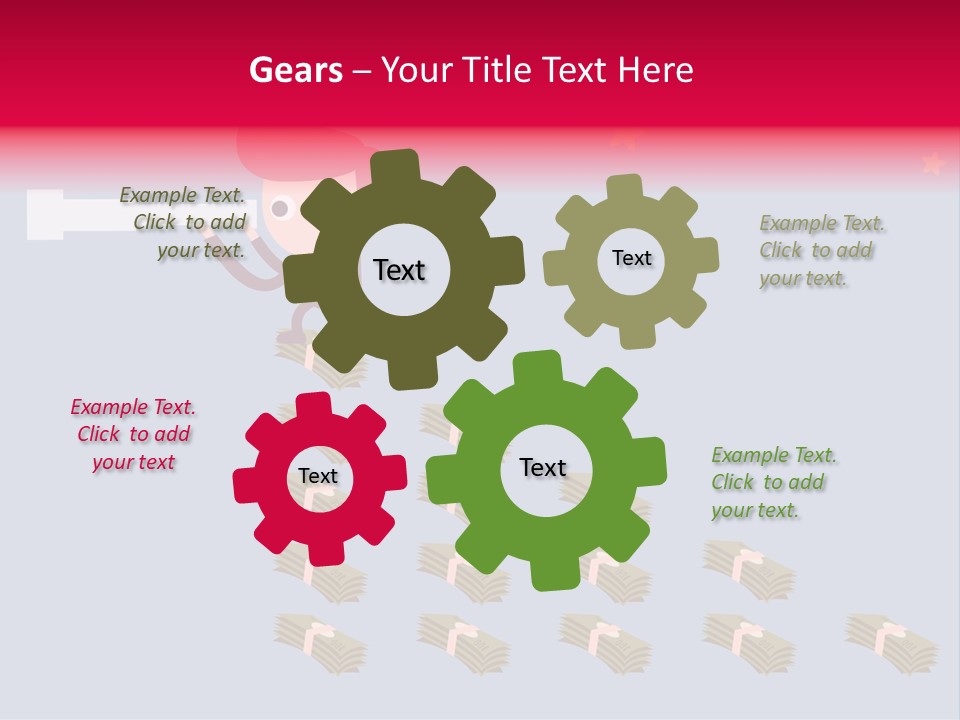 Gears – Your Title Text Here

Example Text. Click to add your text.

Text

Text

Example Text. Click to add your text.

Example Text. Click to add your text

Text

Text

Example Text. Click to add your text.